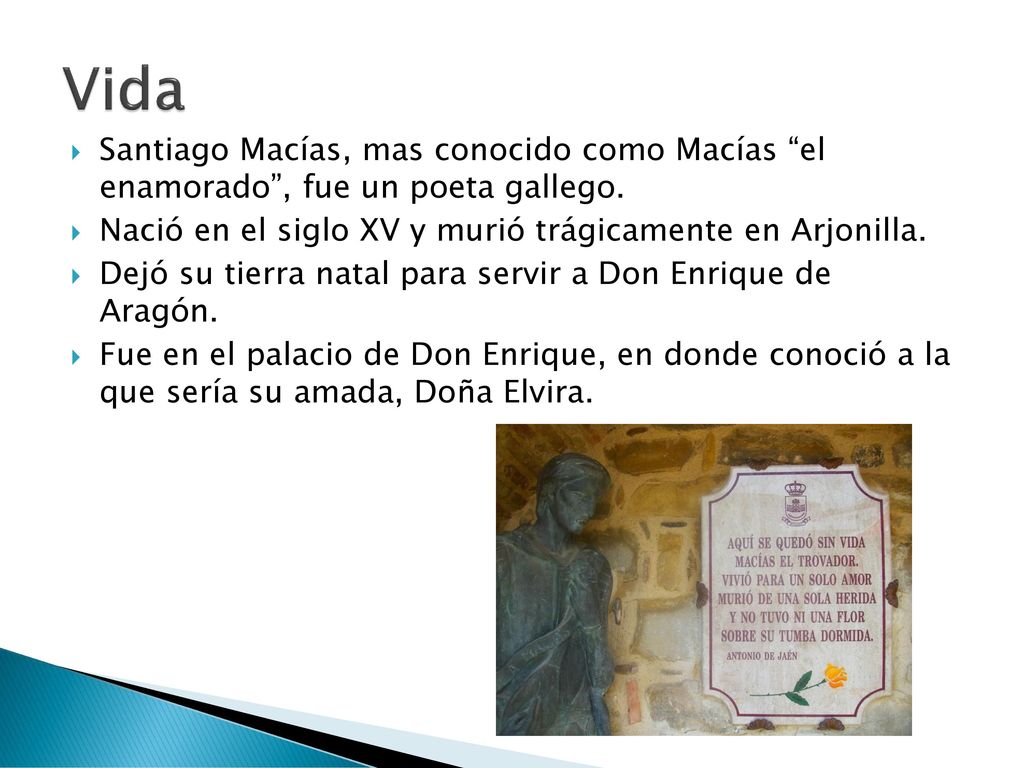 Vida

Santiago Macías, mas conocido como Macías “el enamorado”, fue un poeta gallego.

Nació en el siglo XV y murió trágicamente en Arjonilla.

Dejó su tierra natal para servir a Don Enrique de Aragón.

Fue en el palacio de Don Enrique, en donde conoció a la que sería su amada, Doña Elvira.

AQUÍ SE QUEDÓ SIN VIDA
MACÍAS EL TROVADOR.
VIVIÓ PARA UN SOLO AMOR
MURIÓ DE UNA SOLA HERIDA
Y NO TUVO NI UNA FLOR
SOBRE SU TUMBA DORMIDA.
ANTONIO DE JAÉN